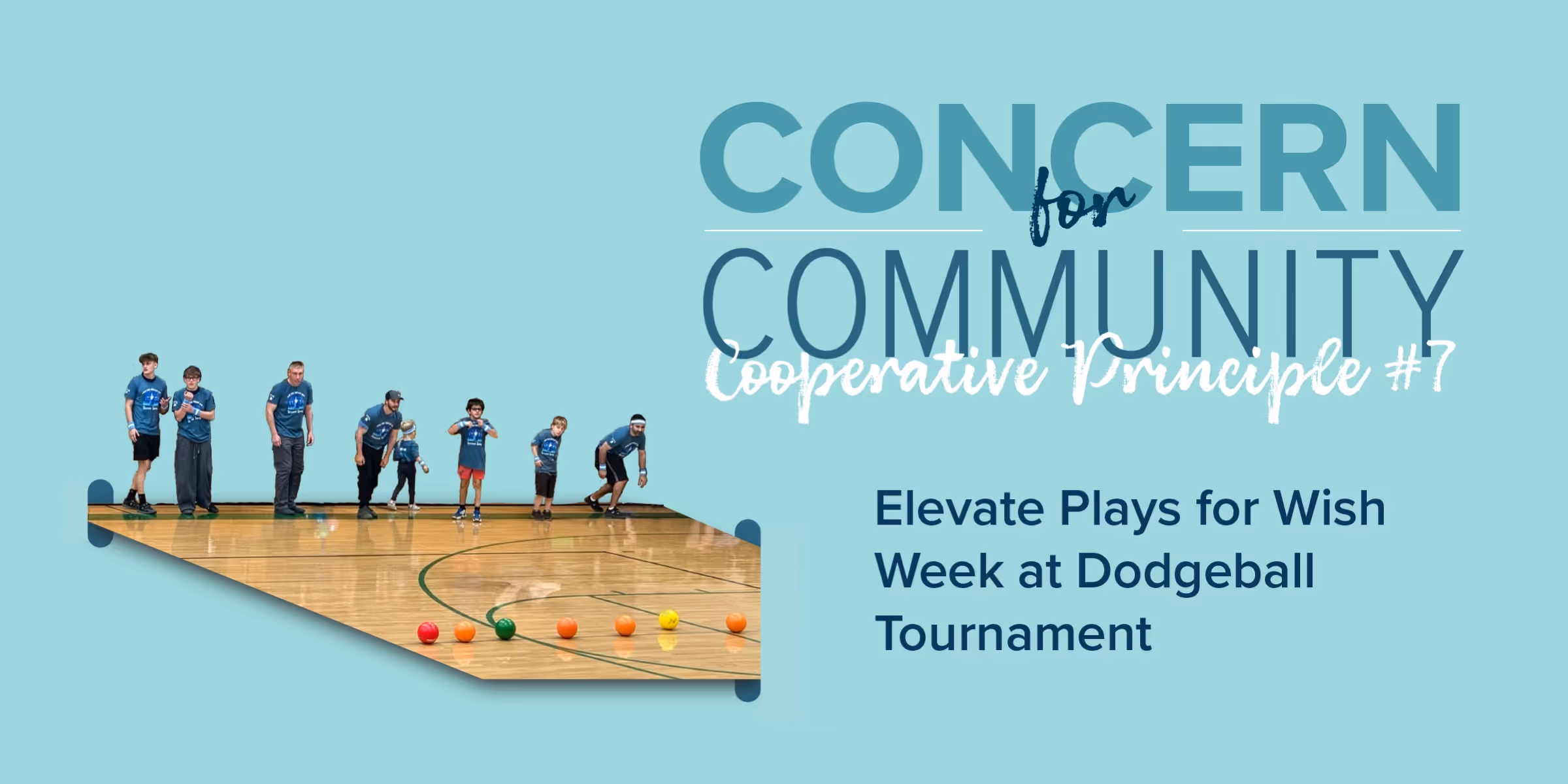 CONCERN for COMMUNITY

Cooperative Principle #7

Elevate Plays for Wish Week at Dodgeball Tournament